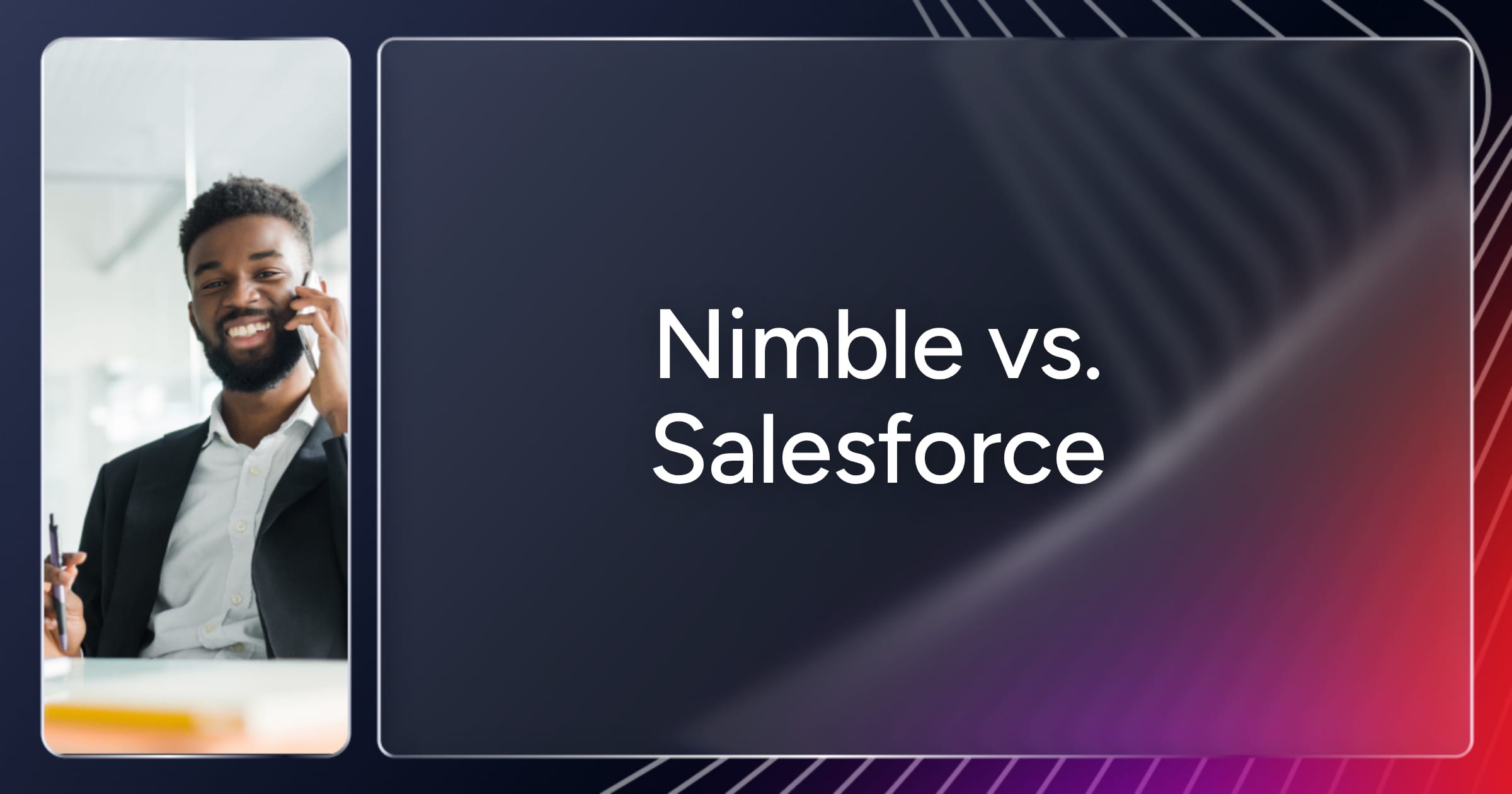 Nimble vs. Salesforce